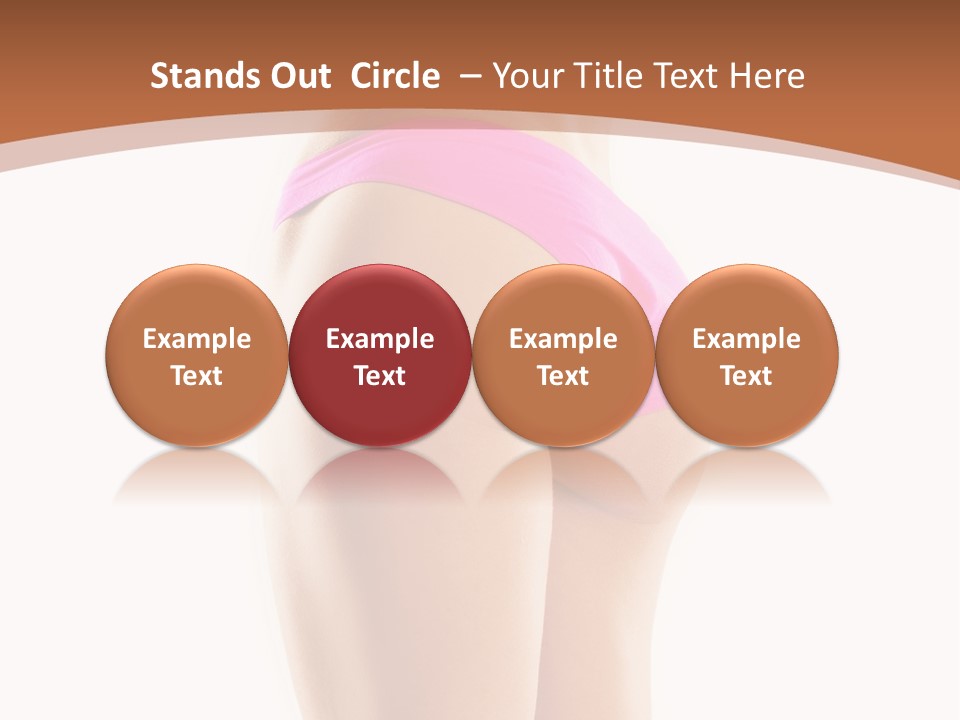 Stands Out  Circle  – Your Title Text Here

Example Text

Example Text

Example Text

Example Text